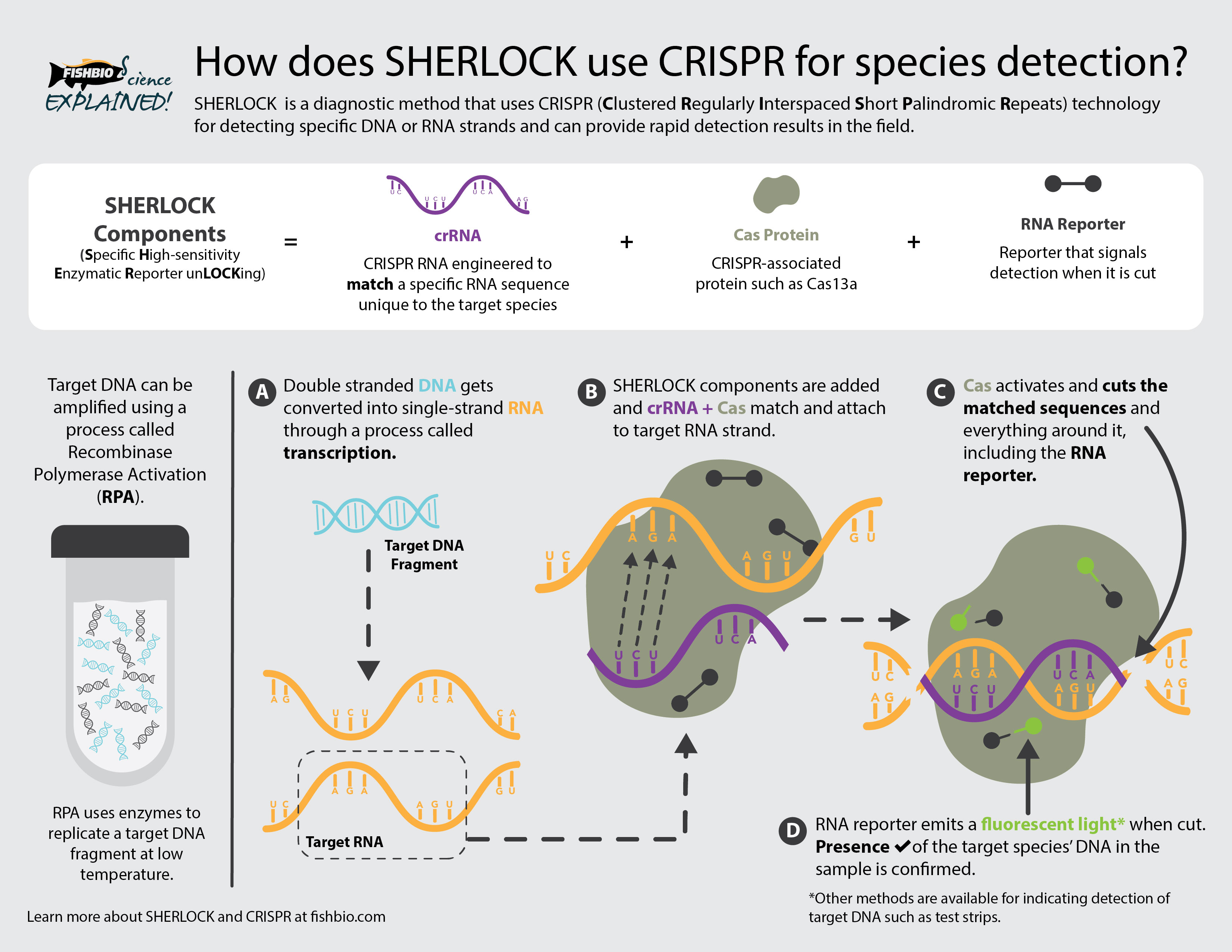 FISHBIO Science EXPLAINED!

How does SHERLOCK use CRISPR for species detection?

SHERLOCK is a diagnostic method that uses CRISPR (Clustered Regularly Interspaced Short Palindromic Repeats) technology for detecting specific DNA or RNA strands and can provide rapid detection results in the field.

SHERLOCK Components (Specific High-sensitivity Enzymatic Reporter unLOCKing) =

U C U C U U C A A G

crRNA
CRISPR RNA engineered to match a specific RNA sequence unique to the target species

+

Cas Protein
CRISPR-associated protein such as Cas13a

+

RNA Reporter
Reporter that signals detection when it is cut

Target DNA can be amplified using a process called Recombinase Polymerase Activation (RPA).

RPA uses enzymes to replicate a target DNA fragment at low temperature.

A Double stranded DNA gets converted into single-strand RNA through a process called transcription.

Target DNA Fragment

A G U C U U C A C A

U C A G A A G U G U

Target RNA

B SHERLOCK components are added and crRNA + Cas match and attach to target RNA strand.

U C A G A A G U G U

U C U U C A

C Cas activates and cuts the matched sequences and everything around it, including the RNA reporter.

U C A G A G A U C U U C A A G U U C A G

D RNA reporter emits a fluorescent light* when cut. Presence ✔ of the target species' DNA in the sample is confirmed.

*Other methods are available for indicating detection of target DNA such as test strips.

Learn more about SHERLOCK and CRISPR at fishbio.com